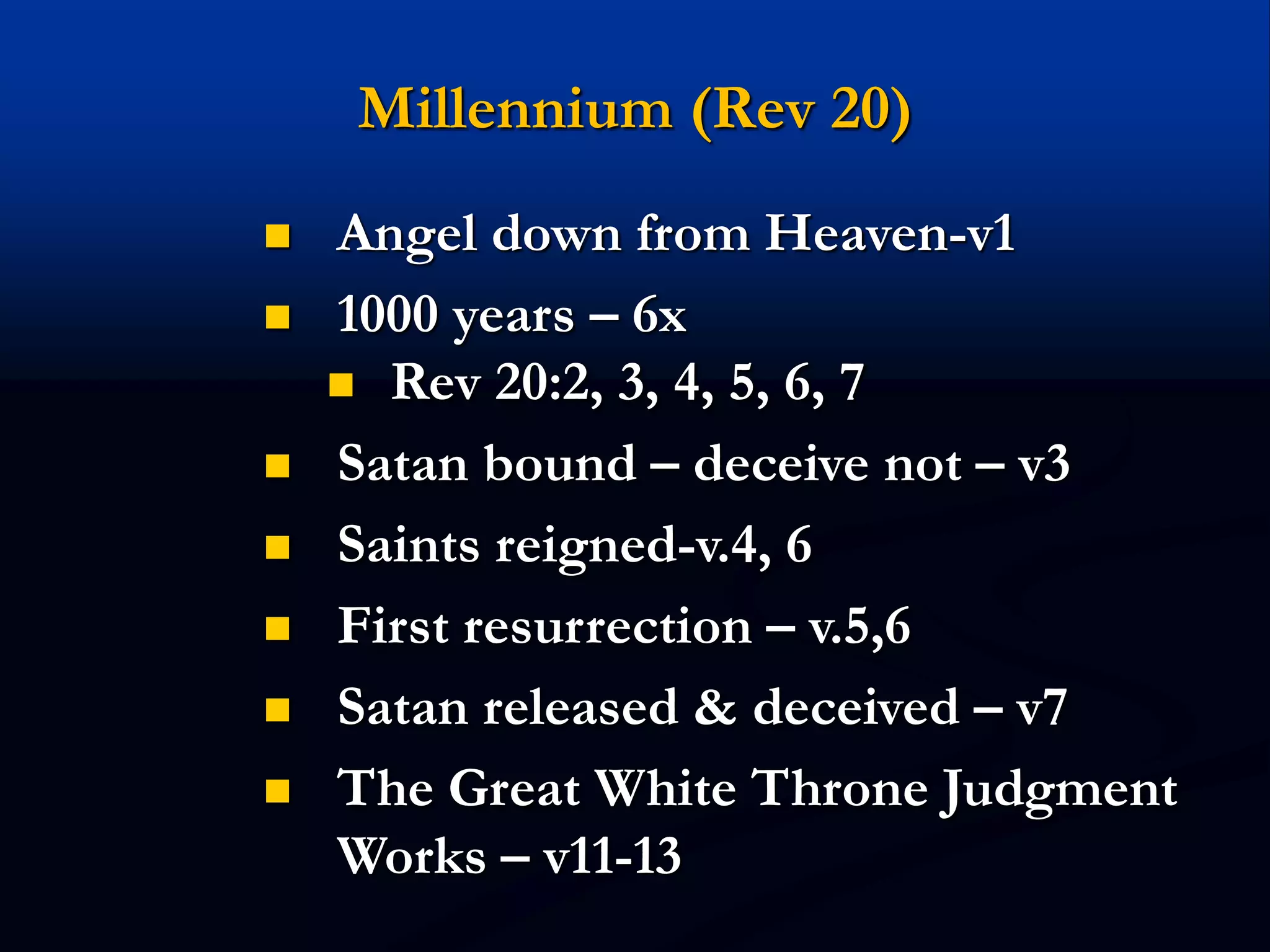 Millennium (Rev 20)

- Angel down from Heaven-v1
- 1000 years – 6x
  - Rev 20:2, 3, 4, 5, 6, 7
- Satan bound – deceive not – v3
- Saints reigned-v.4, 6
- First resurrection – v.5,6
- Satan released & deceived – v7
- The Great White Throne Judgment Works – v11-13